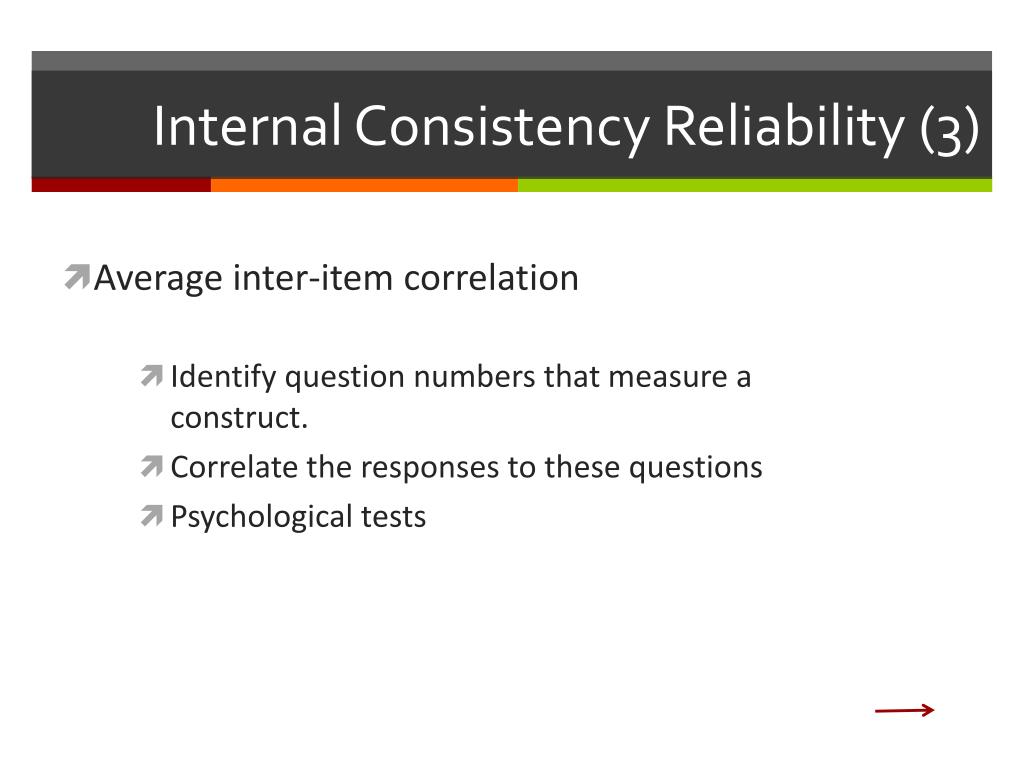 Internal Consistency Reliability (3)

Average inter-item correlation

Identify question numbers that measure a construct.

Correlate the responses to these questions

Psychological tests